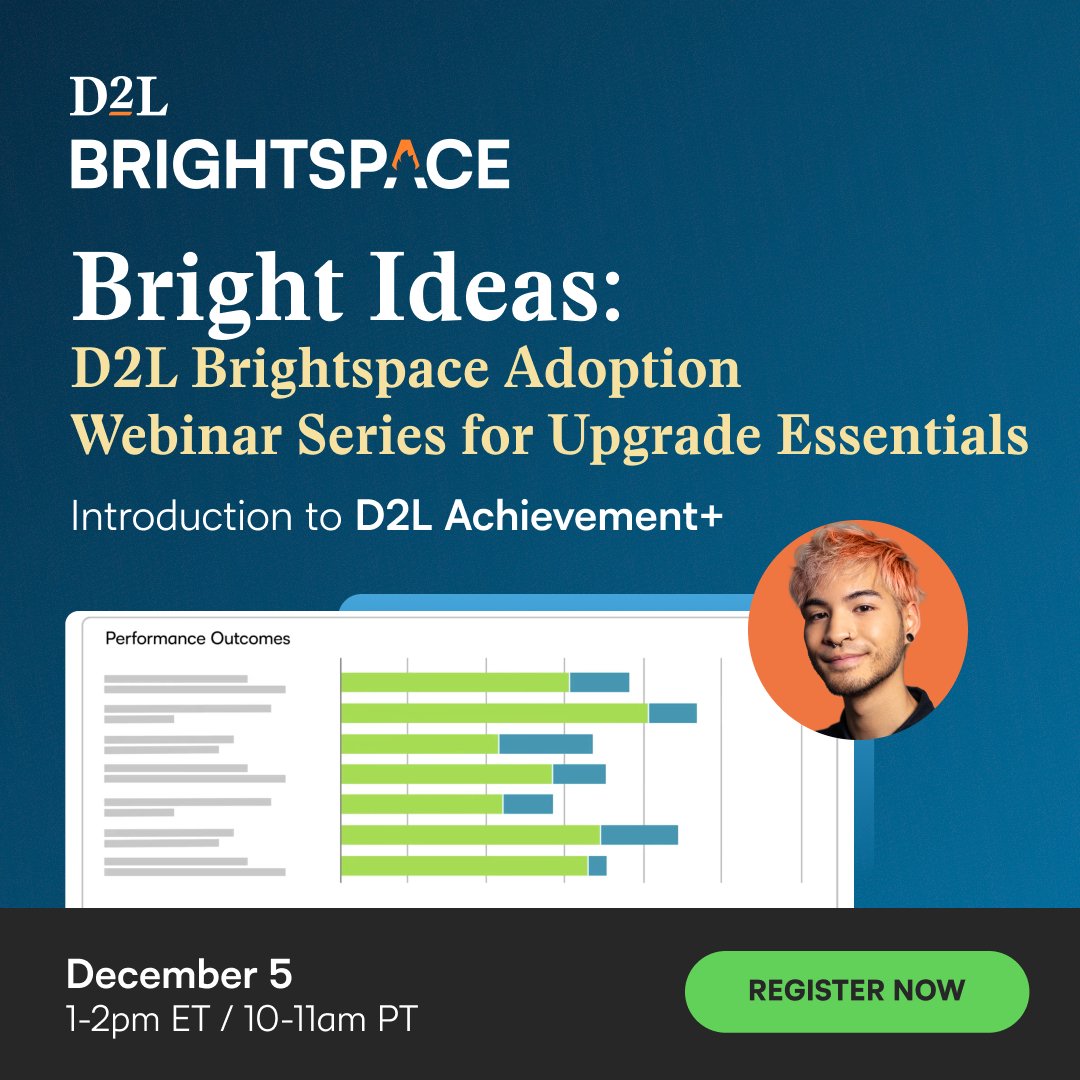 D2L
BRIGHTSPACE

Bright Ideas:
D2L Brightspace Adoption Webinar Series for Upgrade Essentials

Introduction to D2L Achievement+

Performance Outcomes

December 5
1-2pm ET / 10-11am PT

REGISTER NOW